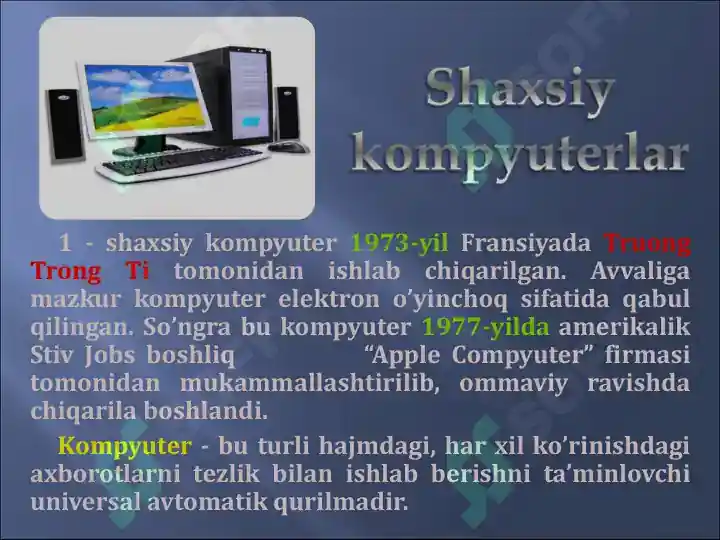 Shaxsiy kompyuterlar

1 - shaxsiy kompyuter 1973-yil Fransiyada Truong Trong Ti tomonidan ishlab chiqarilgan. Avvaliga mazkur kompyuter elektron o'yinchoq sifatida qabul qilingan. So'ngra bu kompyuter 1977-yilda amerikalik Stiv Jobs boshliq "Apple Compyuter" firmasi tomonidan mukammallashtirilib, ommaviy ravishda chiqarila boshlandi.

Kompyuter - bu turli hajmdagi, har xil ko'rinishdagi axborotlarni tezlik bilan ishlab berishni ta'minlovchi universal avtomatik qurilmadir.